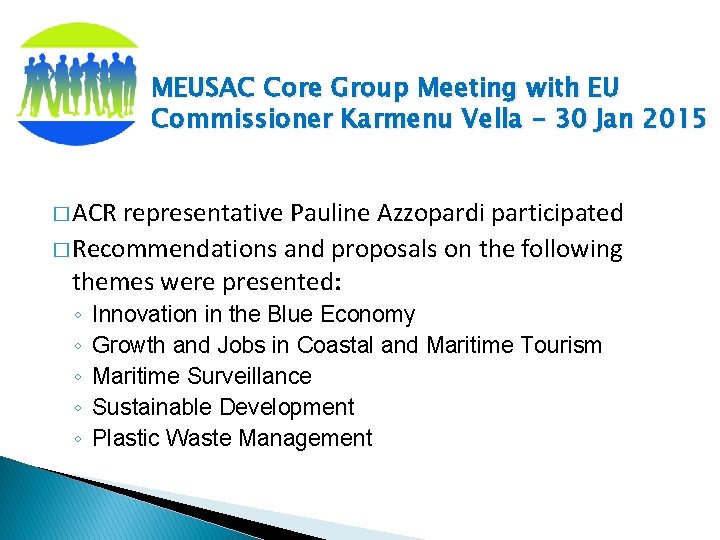 MEUSAC Core Group Meeting with EU Commissioner Karmenu Vella - 30 Jan 2015

□ ACR representative Pauline Azzopardi participated

□ Recommendations and proposals on the following themes were presented:

◦ Innovation in the Blue Economy
◦ Growth and Jobs in Coastal and Maritime Tourism
◦ Maritime Surveillance
◦ Sustainable Development
◦ Plastic Waste Management